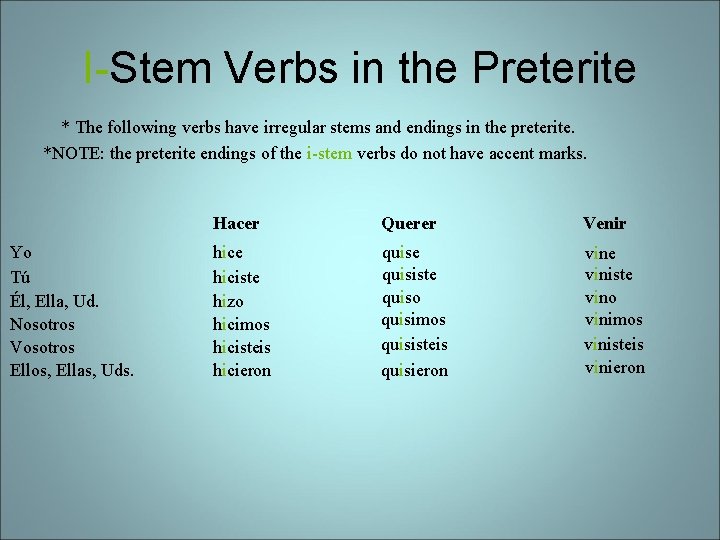 I-Stem Verbs in the Preterite

* The following verbs have irregular stems and endings in the preterite.
*NOTE: the preterite endings of the i-stem verbs do not have accent marks.

| | Hacer | Querer | Venir |
|---|---|---|---|
| Yo | hice | quise | vine |
| Tú | hiciste | quisiste | viniste |
| Él, Ella, Ud. | hizo | quiso | vino |
| Nosotros | hicimos | quisimos | vinimos |
| Vosotros | hicisteis | quisisteis | vinisteis |
| Ellos, Ellas, Uds. | hicieron | quisieron | vinieron |